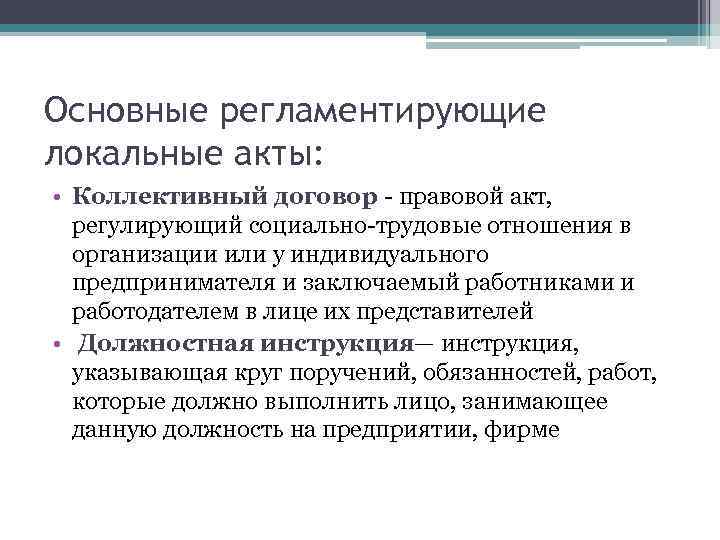 Основные регламентирующие локальные акты:

• Коллективный договор - правовой акт, регулирующий социально-трудовые отношения в организации или у индивидуального предпринимателя и заключаемый работниками и работодателем в лице их представителей

• Должностная инструкция— инструкция, указывающая круг поручений, обязанностей, работ, которые должно выполнить лицо, занимающее данную должность на предприятии, фирме